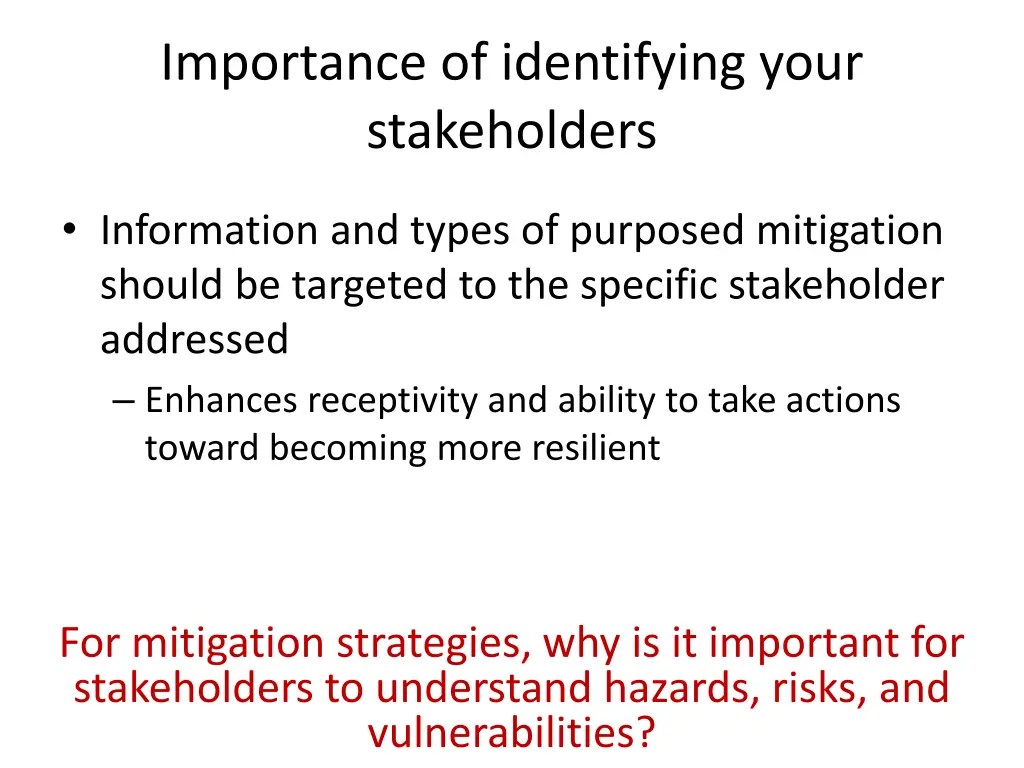 Importance of identifying your stakeholders

• Information and types of purposed mitigation should be targeted to the specific stakeholder addressed

– Enhances receptivity and ability to take actions toward becoming more resilient

For mitigation strategies, why is it important for stakeholders to understand hazards, risks, and vulnerabilities?